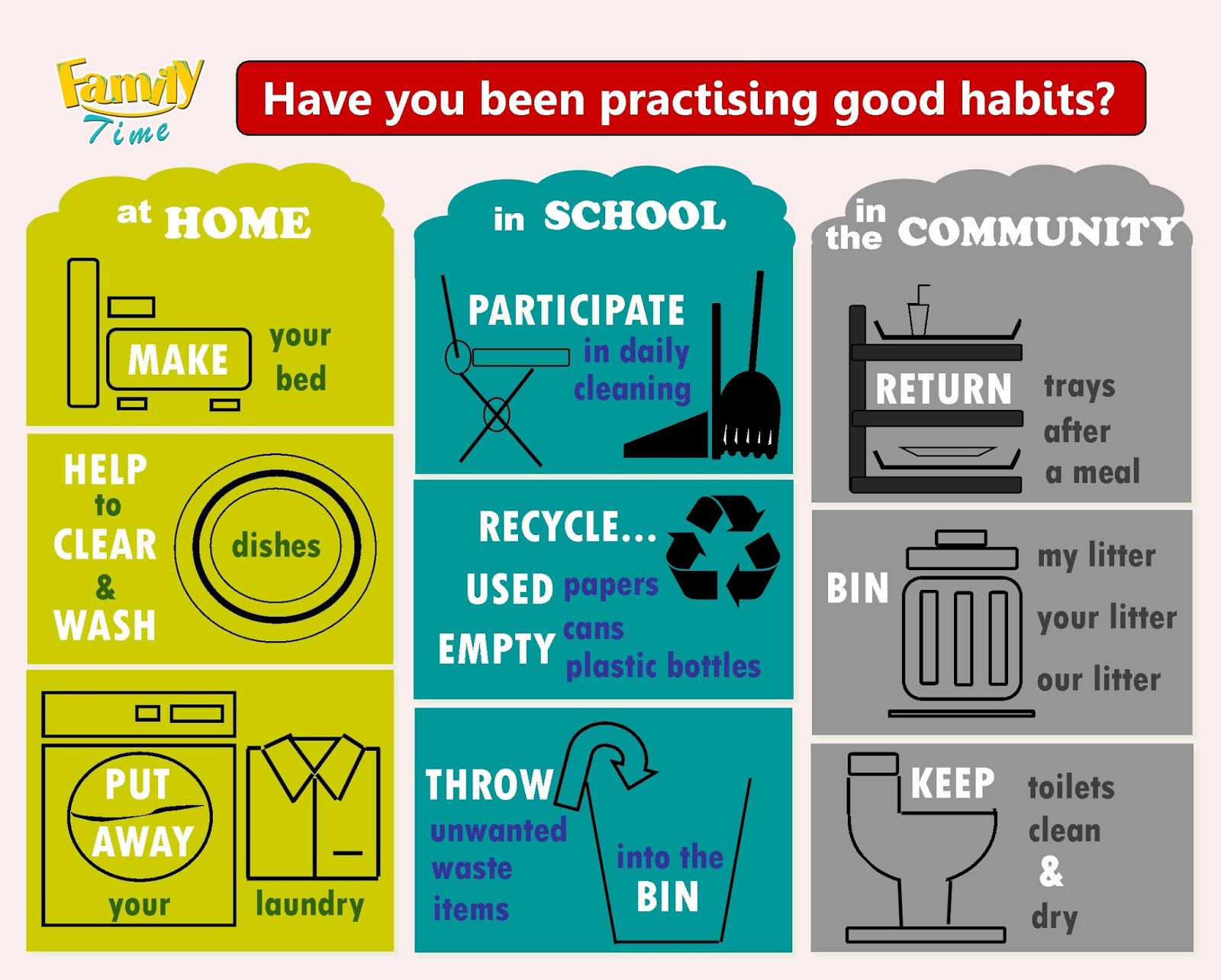 Family Time

Have you been practising good habits?

at HOME

MAKE your bed

HELP to CLEAR & WASH dishes

PUT AWAY your laundry

in SCHOOL

PARTICIPATE in daily cleaning

RECYCLE...

USED papers

EMPTY cans plastic bottles

THROW unwanted waste items into the BIN

in the COMMUNITY

RETURN trays after a meal

BIN my litter your litter our litter

KEEP toilets clean & dry